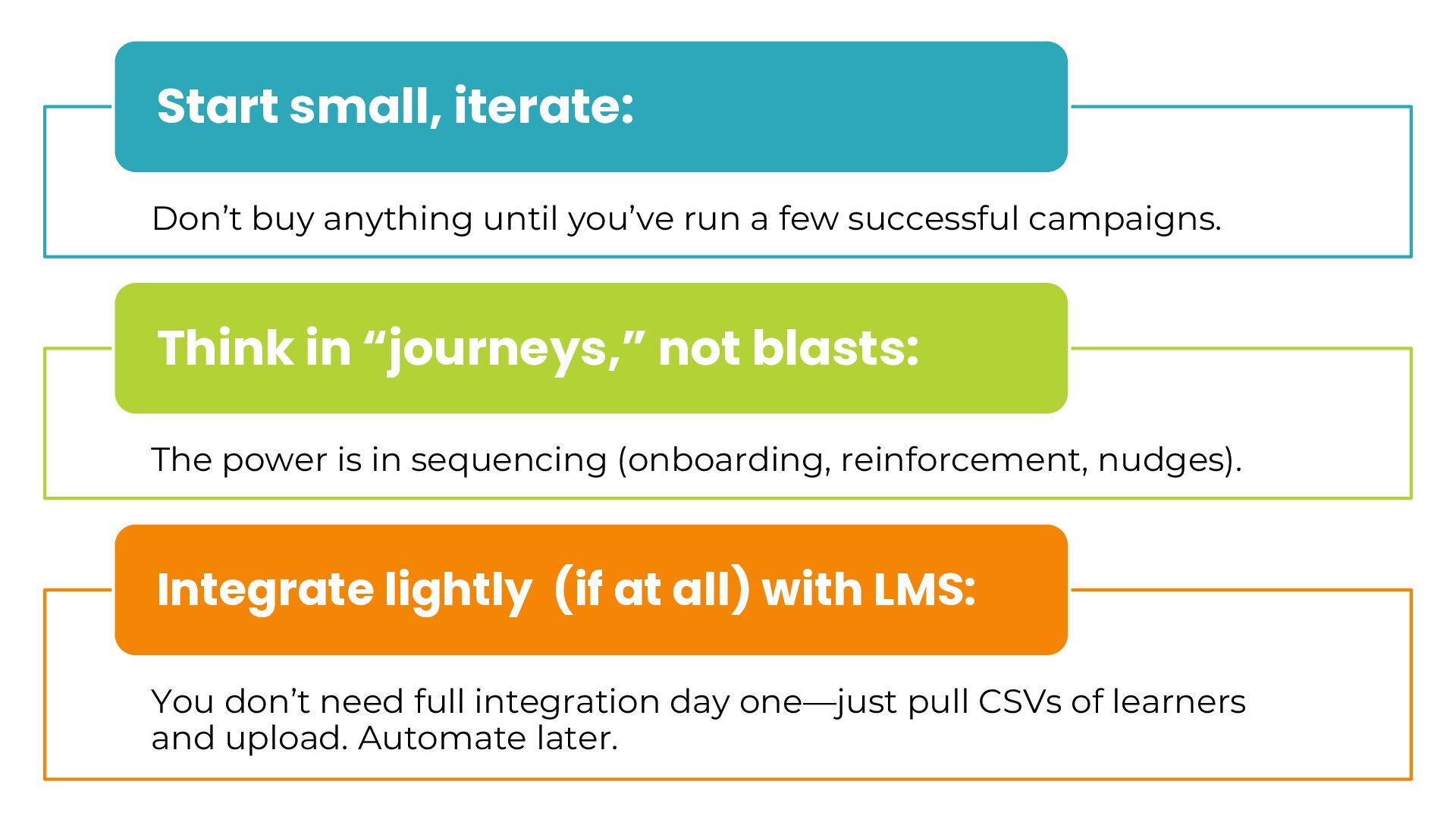 Start small, iterate:

Don’t buy anything until you’ve run a few successful campaigns.

Think in “journeys,” not blasts:

The power is in sequencing (onboarding, reinforcement, nudges).

Integrate lightly (if at all) with LMS:

You don’t need full integration day one—just pull CSVs of learners and upload. Automate later.